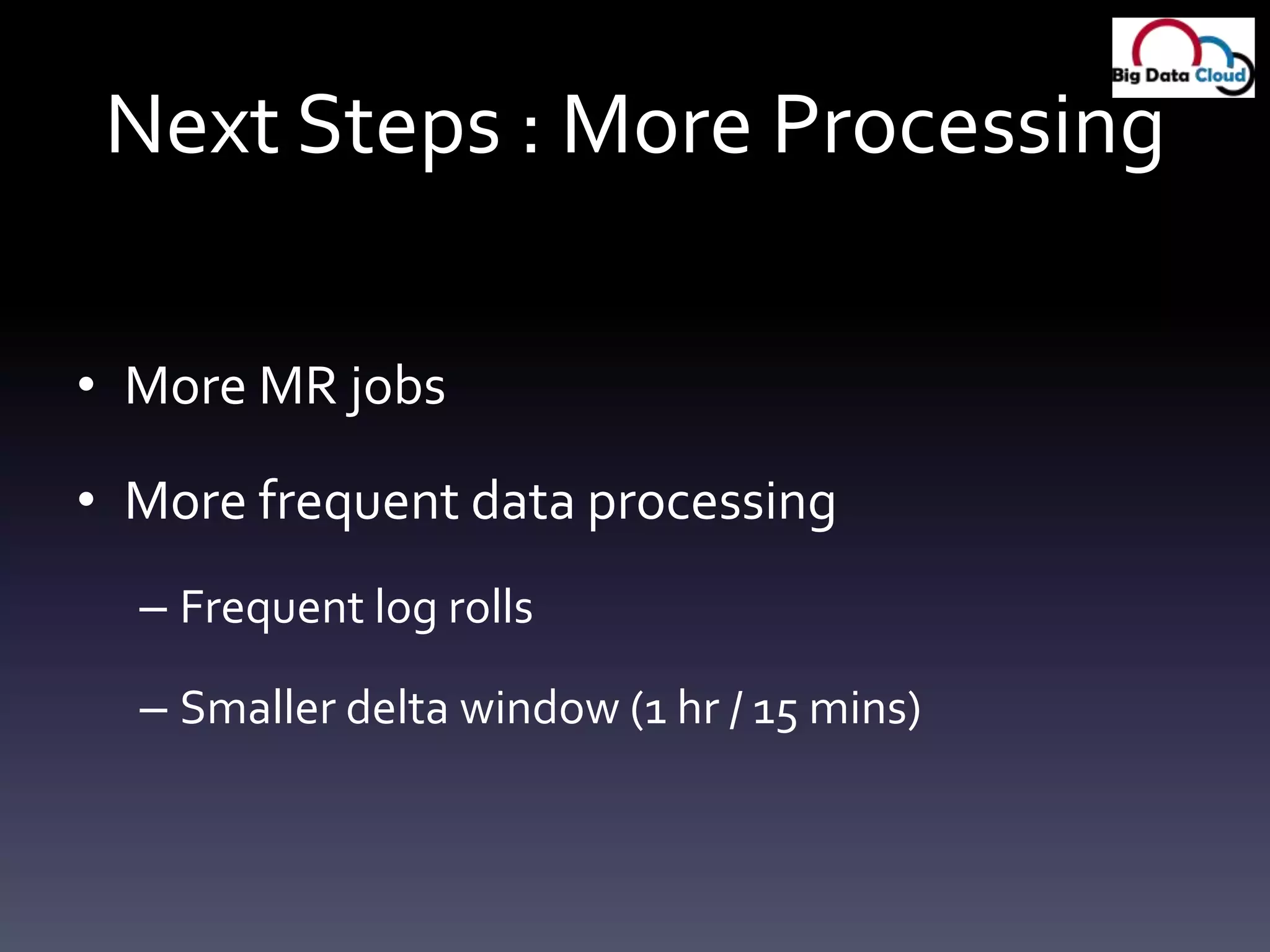 Big Data Cloud

Next Steps : More Processing

• More MR jobs

• More frequent data processing

– Frequent log rolls

– Smaller delta window (1 hr / 15 mins)